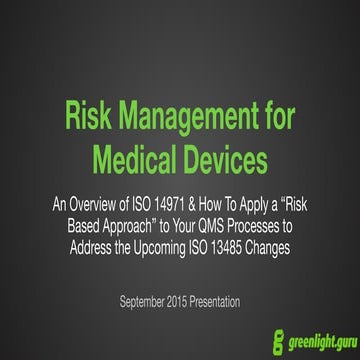 Risk Management for Medical Devices

An Overview of ISO 14971 & How To Apply a “Risk Based Approach” to Your QMS Processes to Address the Upcoming ISO 13485 Changes

September 2015 Presentation

greenlight.guru